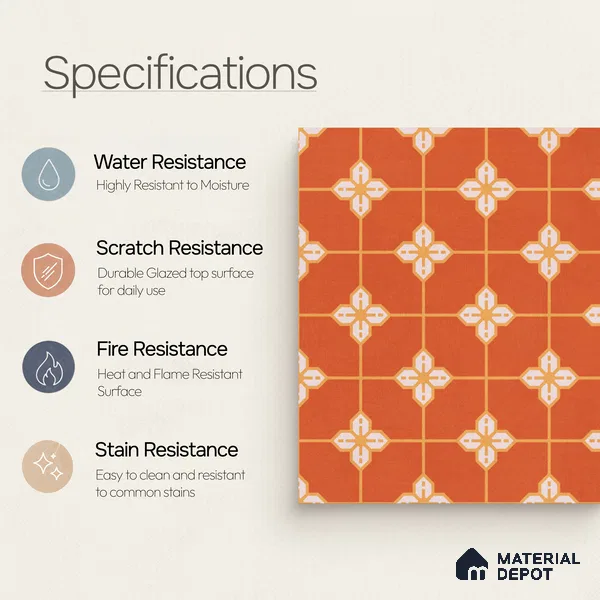 Specifications

Water Resistance
Highly Resistant to Moisture

Scratch Resistance
Durable Glazed top surface for daily use

Fire Resistance
Heat and Flame Resistant Surface

Stain Resistance
Easy to clean and resistant to common stains

MATERIAL DEPOT